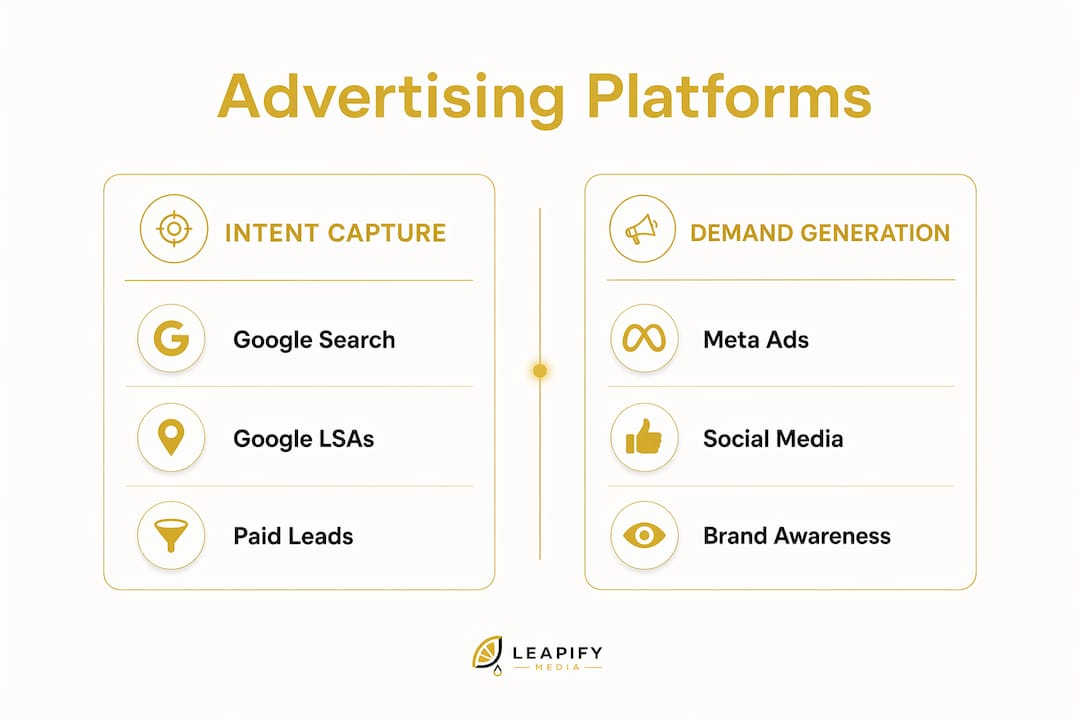 Advertising Platforms

INTENT CAPTURE

Google Search

Google LSAs

Paid Leads

DEMAND GENERATION

Meta Ads

Social Media

Brand Awareness

LEAPIFY
MEDIA